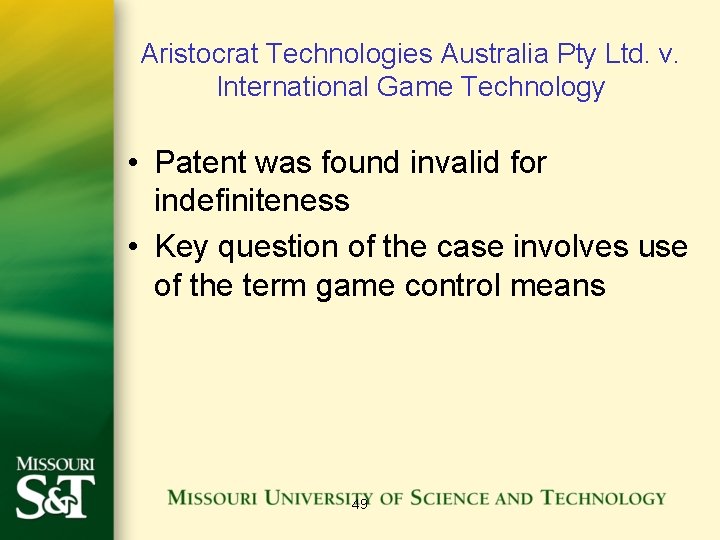 Aristocrat Technologies Australia Pty Ltd. v. International Game Technology

• Patent was found invalid for indefiniteness
• Key question of the case involves use of the term game control means

MISSOURI S&T

MISSOURI UNIVERSITY OF SCIENCE AND TECHNOLOGY

49